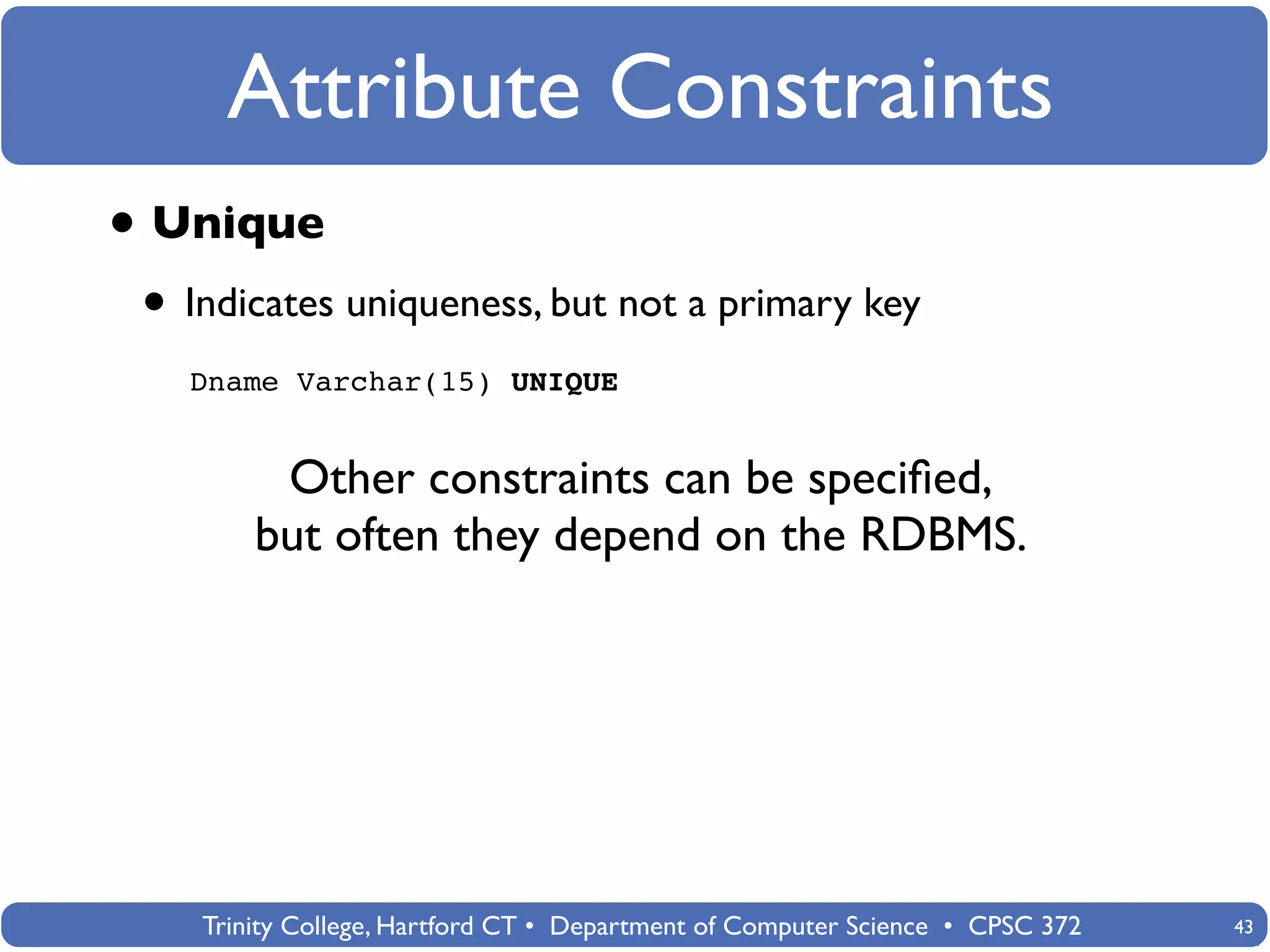 Attribute Constraints

• Unique

• Indicates uniqueness, but not a primary key

Dname Varchar(15) UNIQUE

Other constraints can be specified, but often they depend on the RDBMS.

Trinity College, Hartford CT • Department of Computer Science • CPSC 372

43